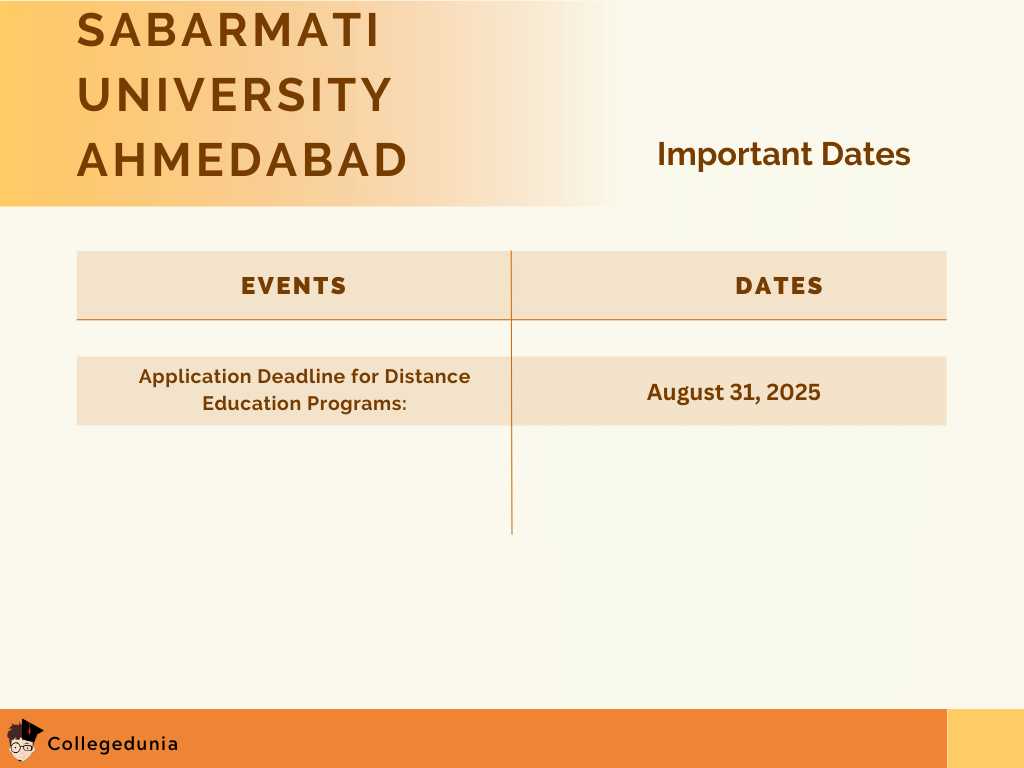 SABARMATI UNIVERSITY AHMEDABAD

Important Dates

| EVENTS | DATES |
|---|---|
| Application Deadline for Distance Education Programs: | August 31, 2025 |

Collegedunia